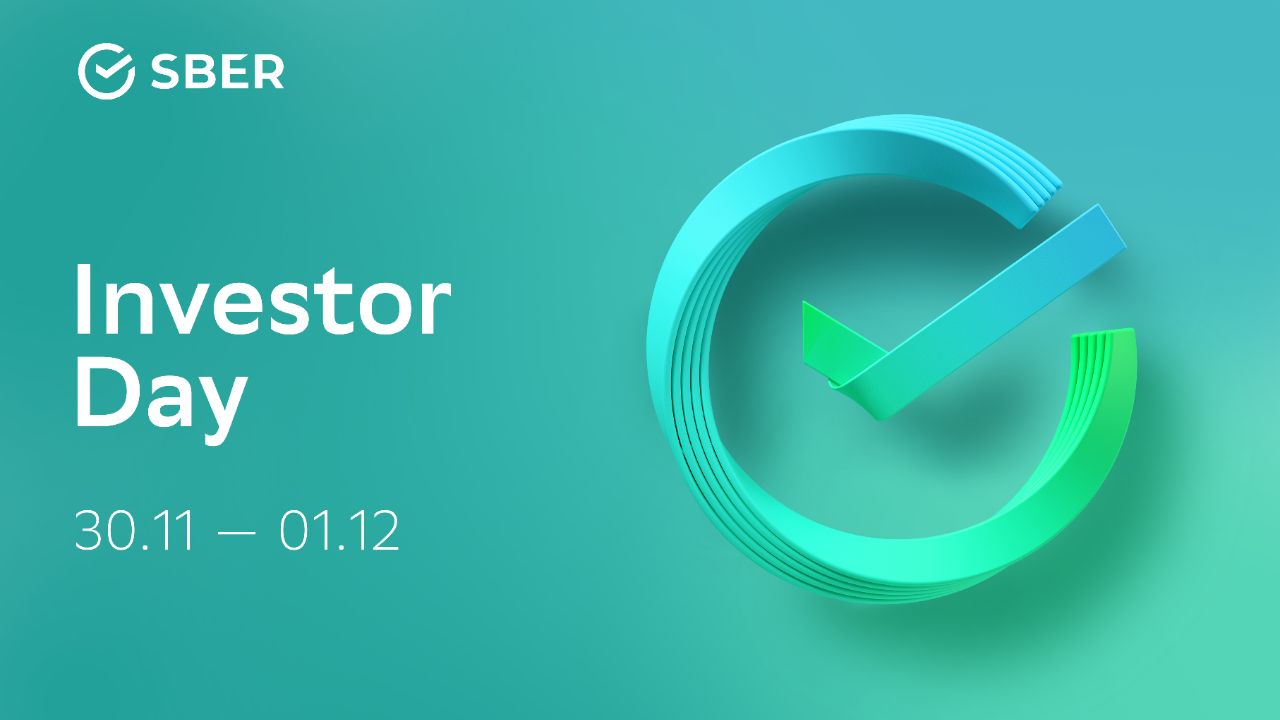 SBER

Investor Day

30.11 — 01.12